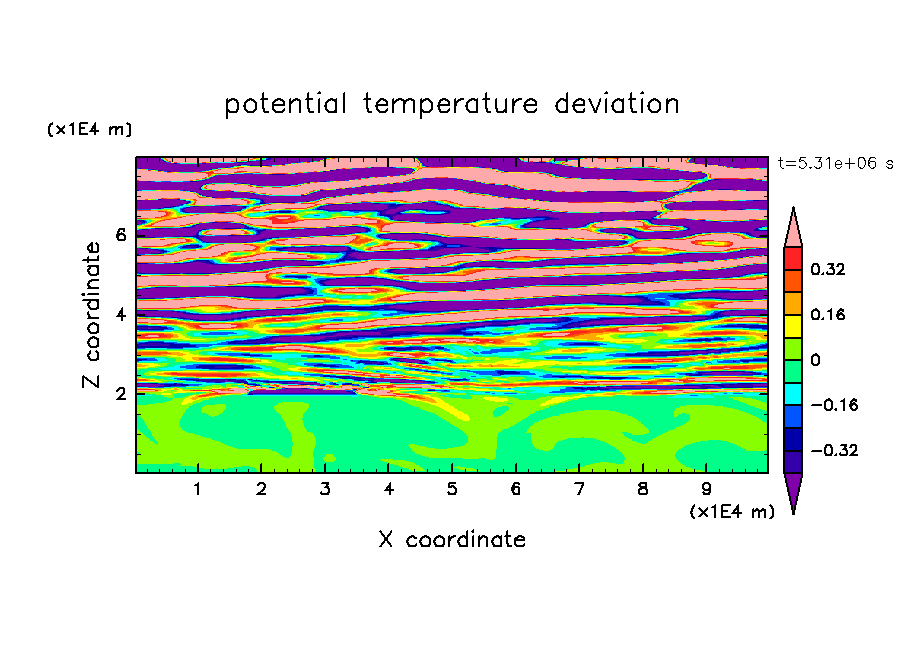 potential temperature deviation

(x1E4 m)

t=5.31e+06 s

Z coordinate

6

4

2

0.32

0.16

0

−0.16

−0.32

1 2 3 4 5 6 7 8 9

(x1E4 m)

X coordinate